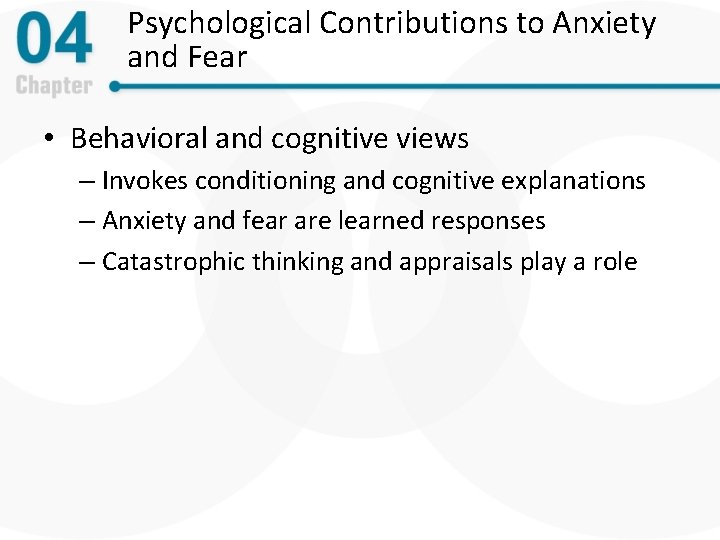 04
Chapter

Psychological Contributions to Anxiety and Fear

• Behavioral and cognitive views
– Invokes conditioning and cognitive explanations
– Anxiety and fear are learned responses
– Catastrophic thinking and appraisals play a role